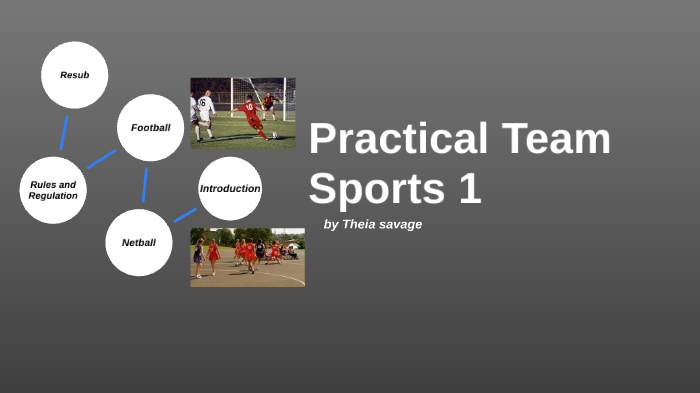 Resub

Football

Rules and Regulation

Introduction

Netball

Practical Team Sports 1

by Theia savage